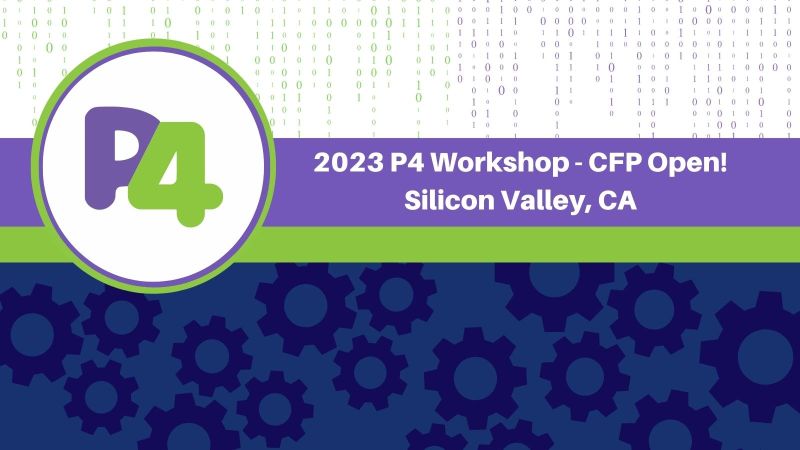 P4

2023 P4 Workshop - CFP Open!
Silicon Valley, CA